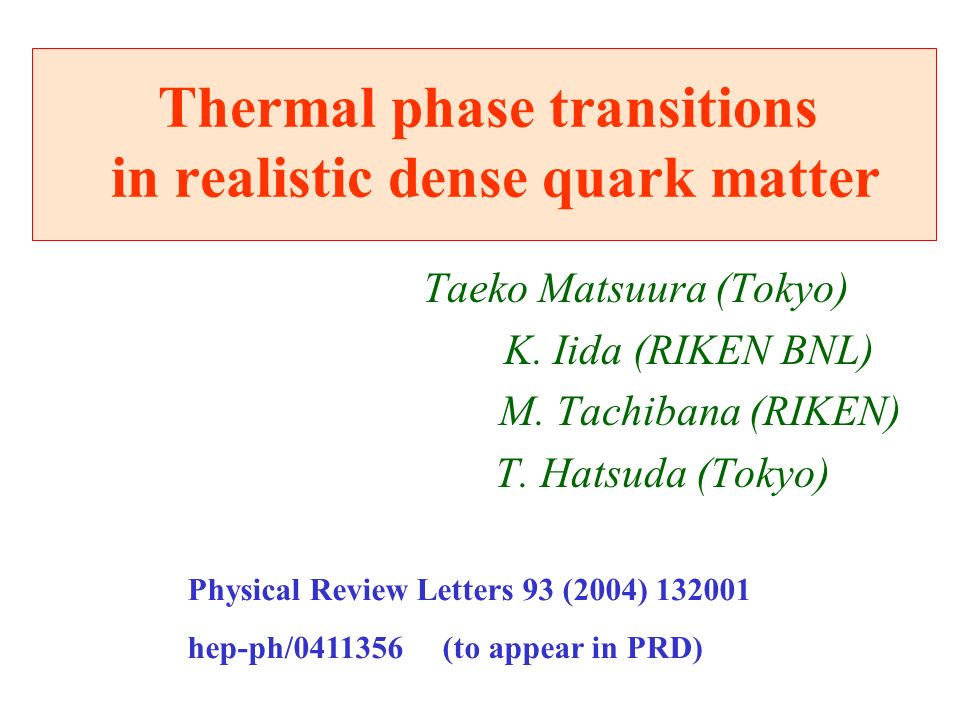 Thermal phase transitions in realistic dense quark matter

Taeko Matsuura (Tokyo)
K. Iida (RIKEN BNL)
M. Tachibana (RIKEN)
T. Hatsuda (Tokyo)

Physical Review Letters 93 (2004) 132001

hep-ph/0411356 (to appear in PRD)